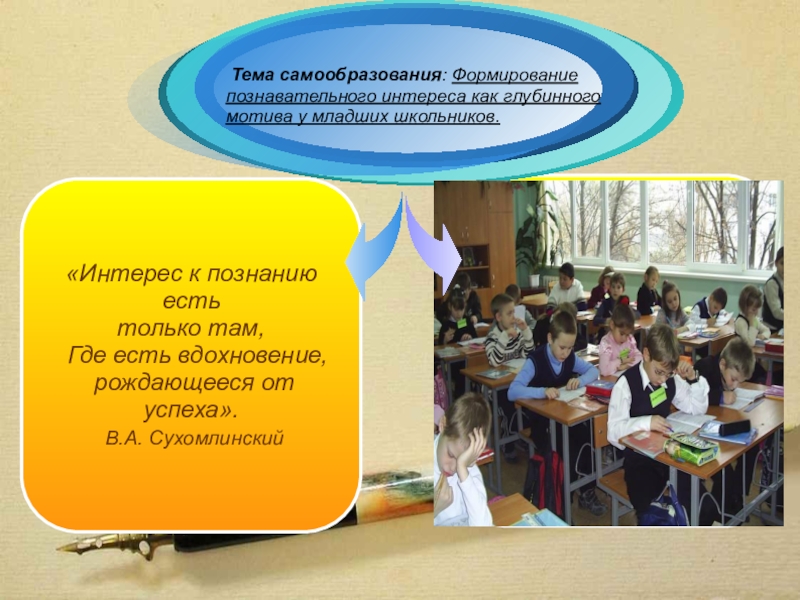 Тема самообразования: Формирование познавательного интереса как глубинного мотива у младших школьников.

«Интерес к познанию есть только там, Где есть вдохновение, рождающееся от успеха».
В.А. Сухомлинский